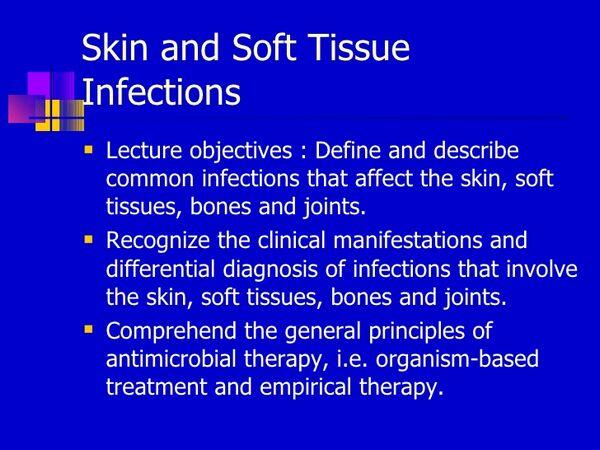 Skin and Soft Tissue Infections

- Lecture objectives : Define and describe common infections that affect the skin, soft tissues, bones and joints.
- Recognize the clinical manifestations and differential diagnosis of infections that involve the skin, soft tissues, bones and joints.
- Comprehend the general principles of antimicrobial therapy, i.e. organism-based treatment and empirical therapy.